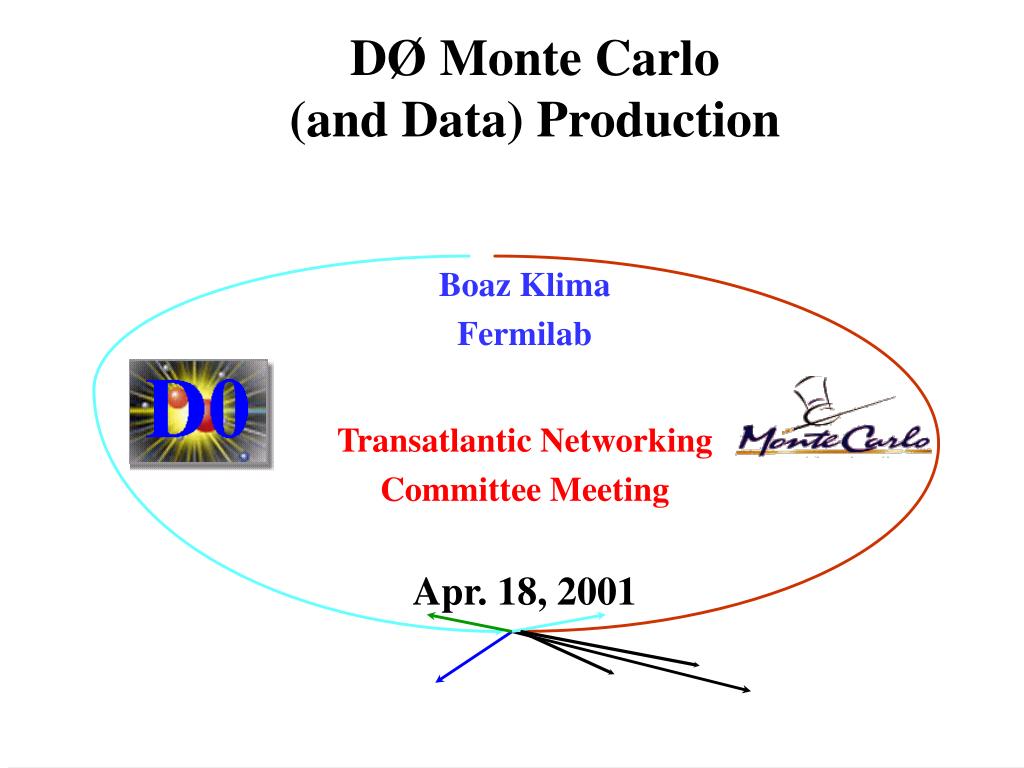 DØ Monte Carlo
(and Data) Production

Boaz Klima
Fermilab

D0

Transatlantic Networking Committee Meeting

Monte Carlo

Apr. 18, 2001